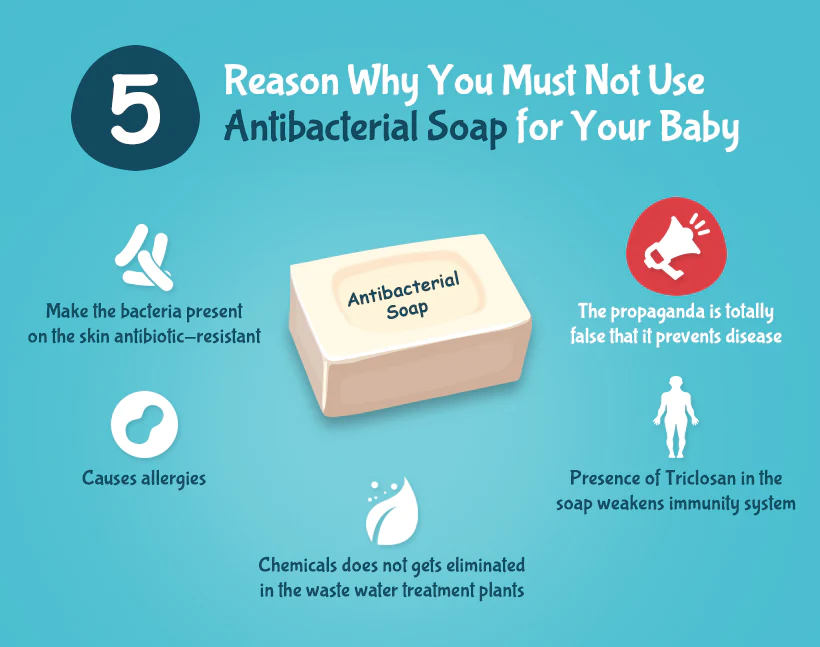 5 Reason Why You Must Not Use Antibacterial Soap for Your Baby

Make the bacteria present on the skin antibiotic–resistant

Antibacterial Soap

The propaganda is totally false that it prevents disease

Causes allergies

Presence of Triclosan in the soap weakens immunity system

Chemicals does not gets eliminated in the waste water treatment plants